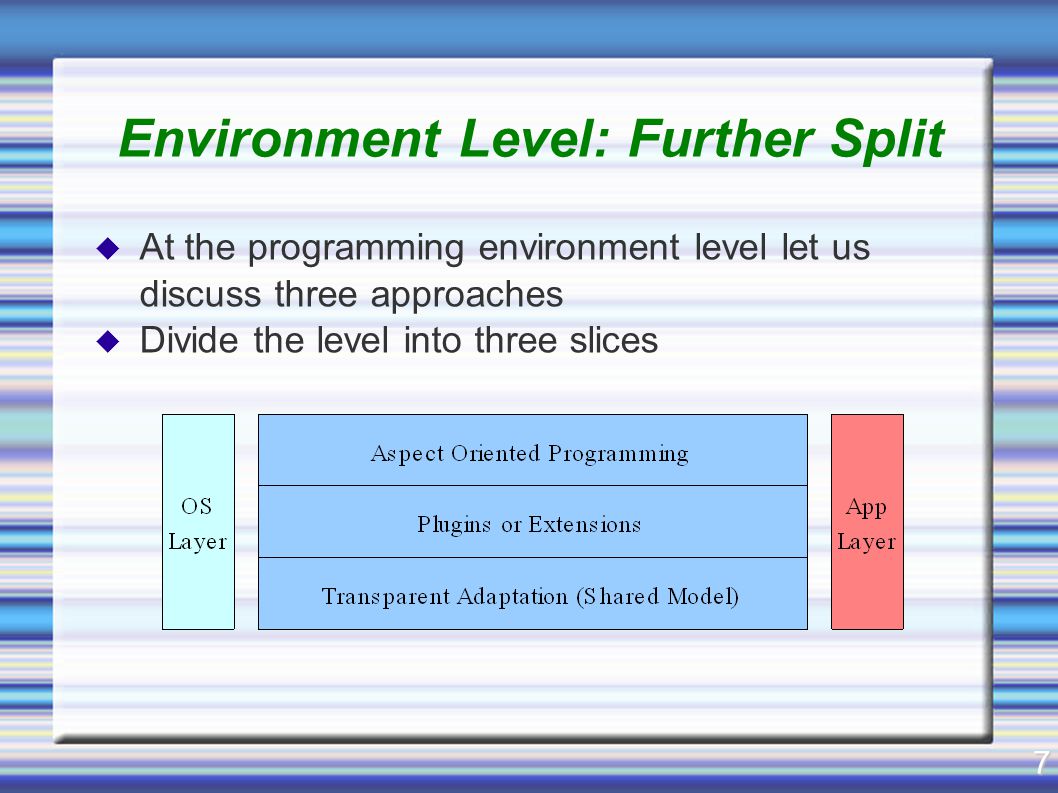 Environment Level: Further Split

At the programming environment level let us discuss three approaches

Divide the level into three slices

OS Layer

Aspect Oriented Programming

Plugins or Extensions

Transparent Adaptation (Shared Model)

App Layer

7